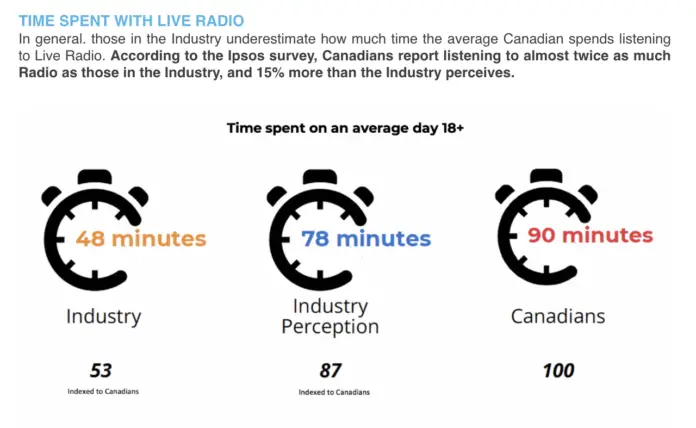 TIME SPENT WITH LIVE RADIO

In general. those in the Industry underestimate how much time the average Canadian spends listening to Live Radio. According to the Ipsos survey, Canadians report listening to almost twice as much Radio as those in the Industry, and 15% more than the Industry perceives.

Time spent on an average day 18+

48 minutes

Industry

53

Indexed to Canadians

78 minutes

Industry Perception

87

Indexed to Canadians

90 minutes

Canadians

100